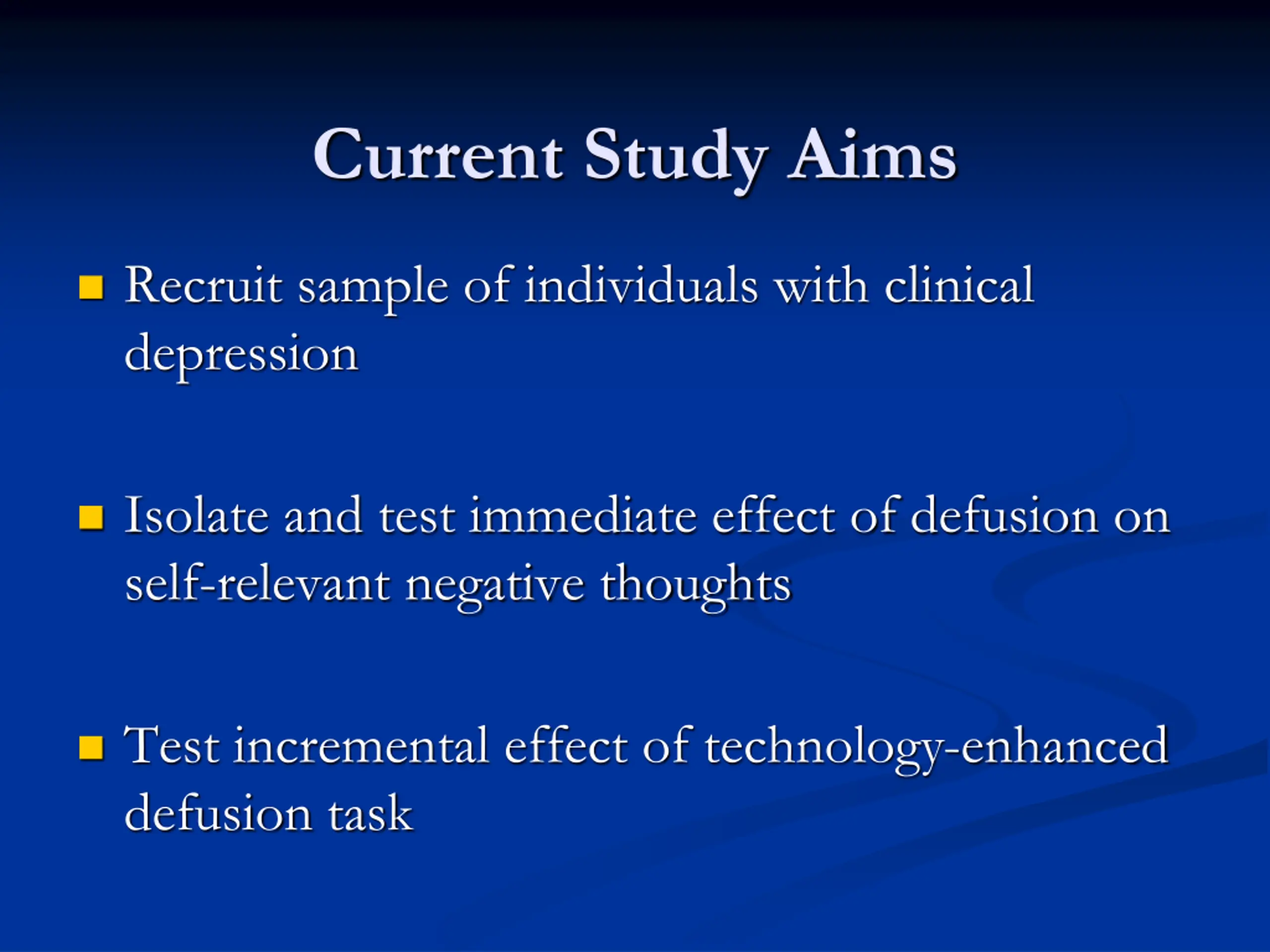 Current Study Aims

Recruit sample of individuals with clinical depression

Isolate and test immediate effect of defusion on self-relevant negative thoughts

Test incremental effect of technology-enhanced defusion task